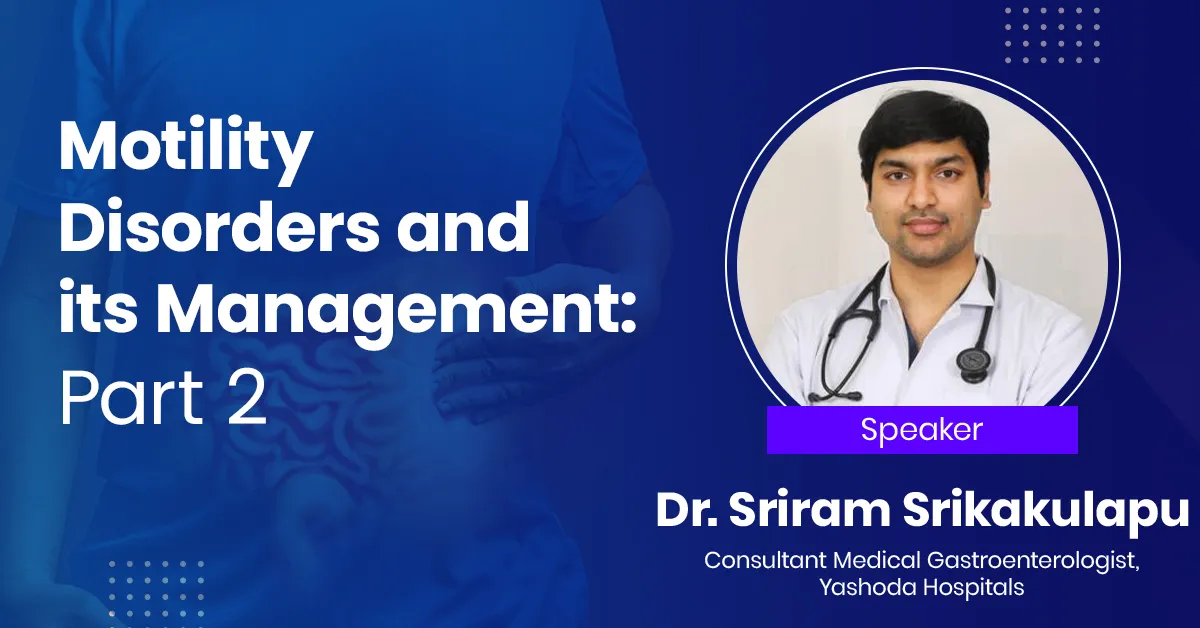 Motility Disorders and its Management: Part 2

Speaker

Dr. Sriram Srikakulapu

Consultant Medical Gastroenterologist, Yashoda Hospitals